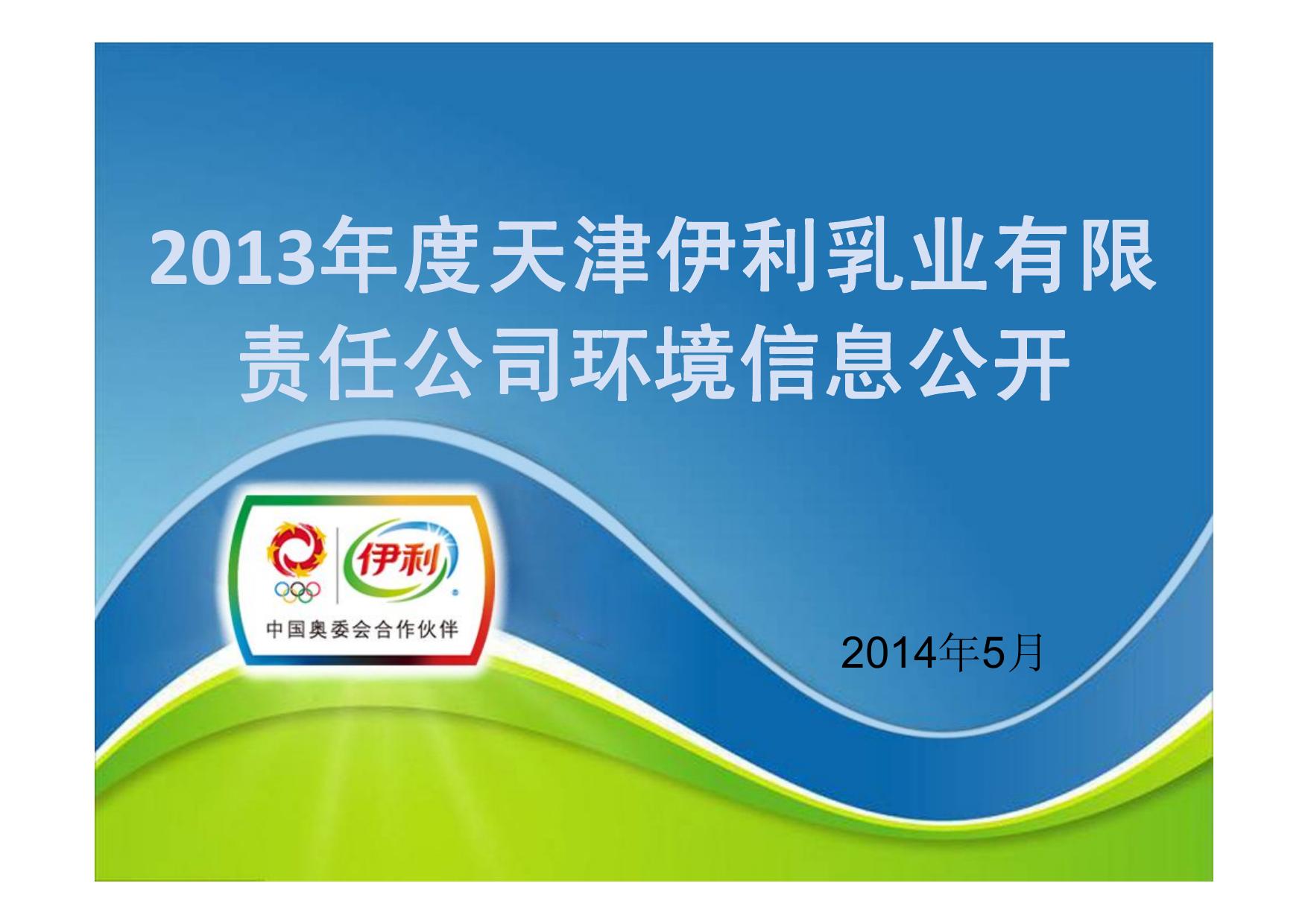 2013年度天津伊利乳业有限责任公司环境信息公开

伊利

中国奥委会合作伙伴

2014年5月